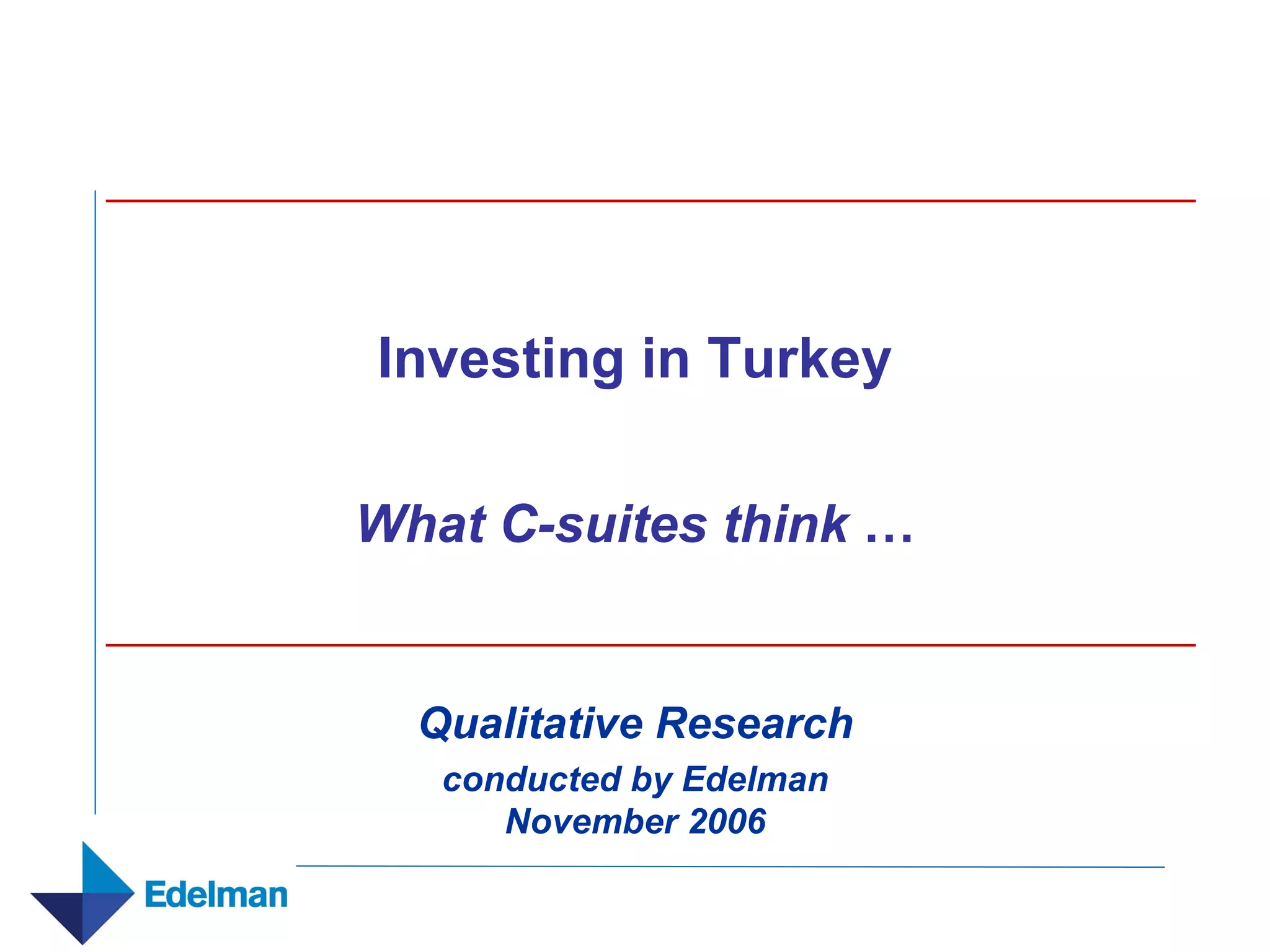 Investing in Turkey

What C-suites think …

Qualitative Research

conducted by Edelman
November 2006

Edelman